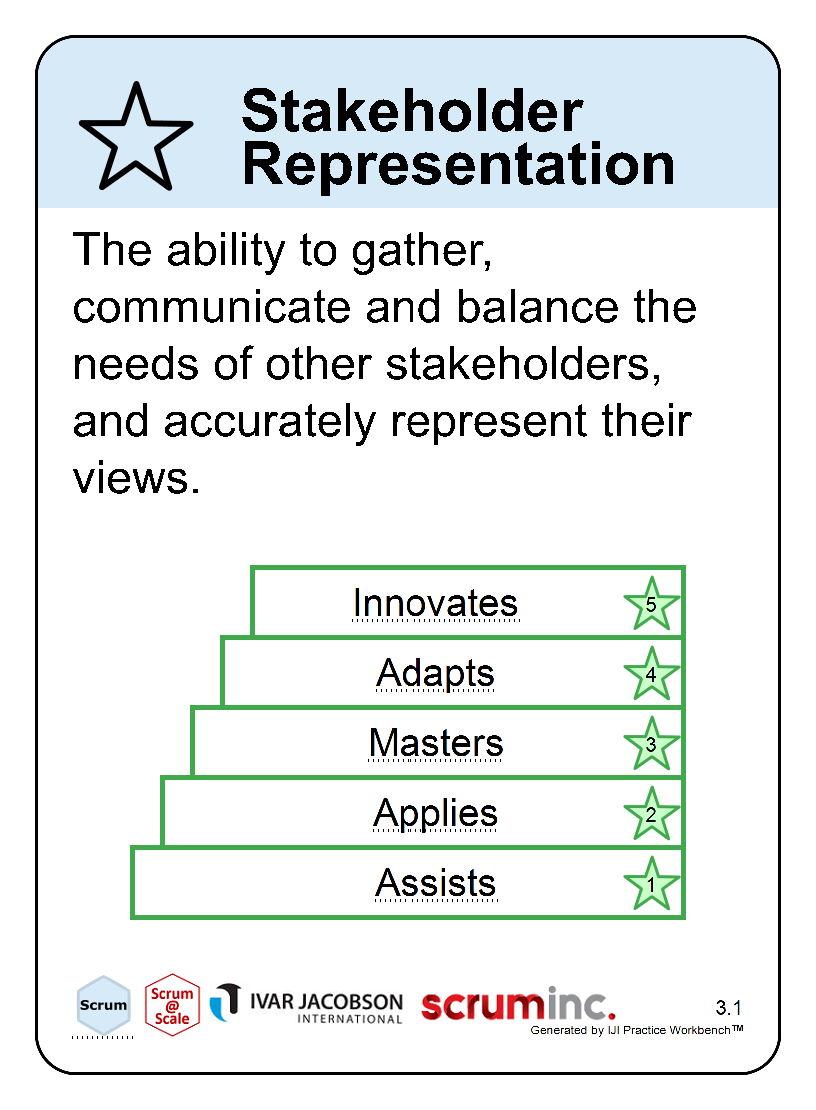 Stakeholder Representation

The ability to gather, communicate and balance the needs of other stakeholders, and accurately represent their views.

Innovates 5
Adapts 4
Masters 3
Applies 2
Assists 1

Scrum
Scrum @ Scale
IVAR JACOBSON INTERNATIONAL
scruminc.
3.1
Generated by IJI Practice Workbench™